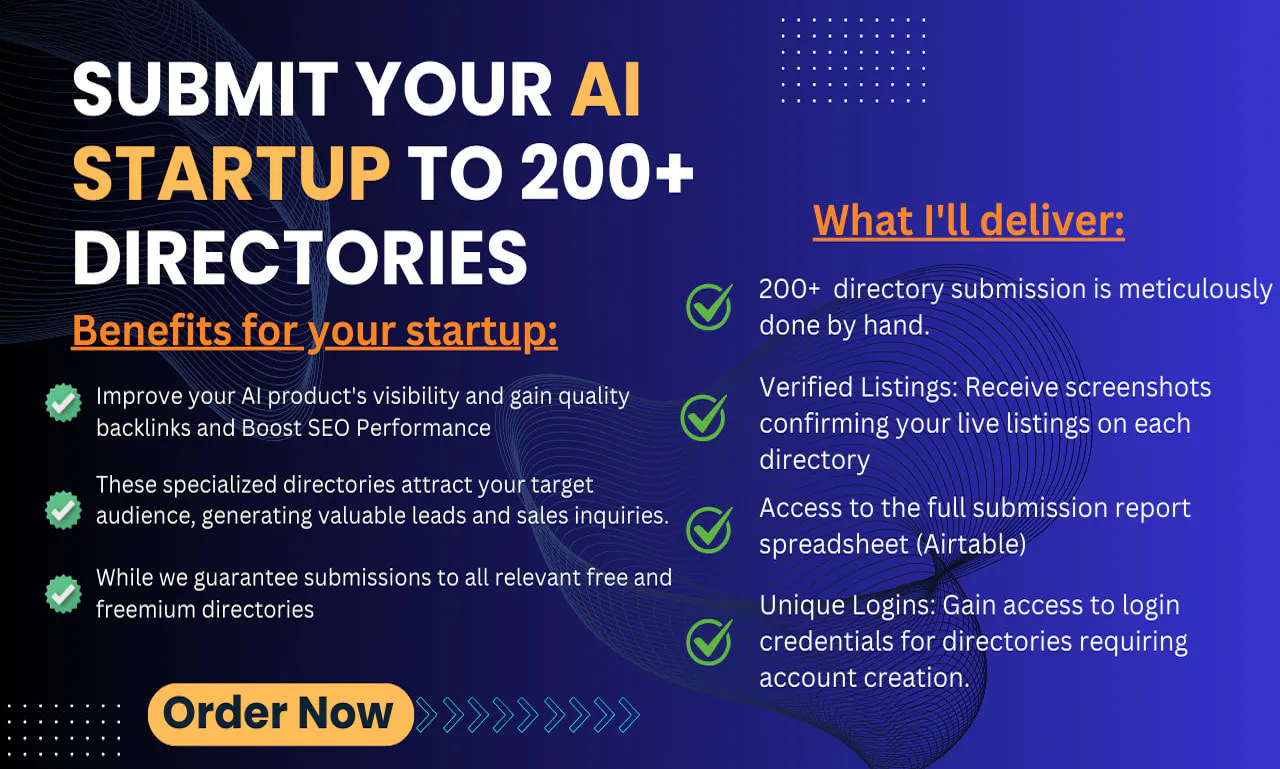 SUBMIT YOUR AI STARTUP TO 200+ DIRECTORIES

Benefits for your startup:

Improve your AI product's visibility and gain quality backlinks and Boost SEO Performance

These specialized directories attract your target audience, generating valuable leads and sales inquiries.

While we guarantee submissions to all relevant free and freemium directories

Order Now

What I'll deliver:

200+ directory submission is meticulously done by hand.

Verified Listings: Receive screenshots confirming your live listings on each directory

Access to the full submission report spreadsheet (Airtable)

Unique Logins: Gain access to login credentials for directories requiring account creation.